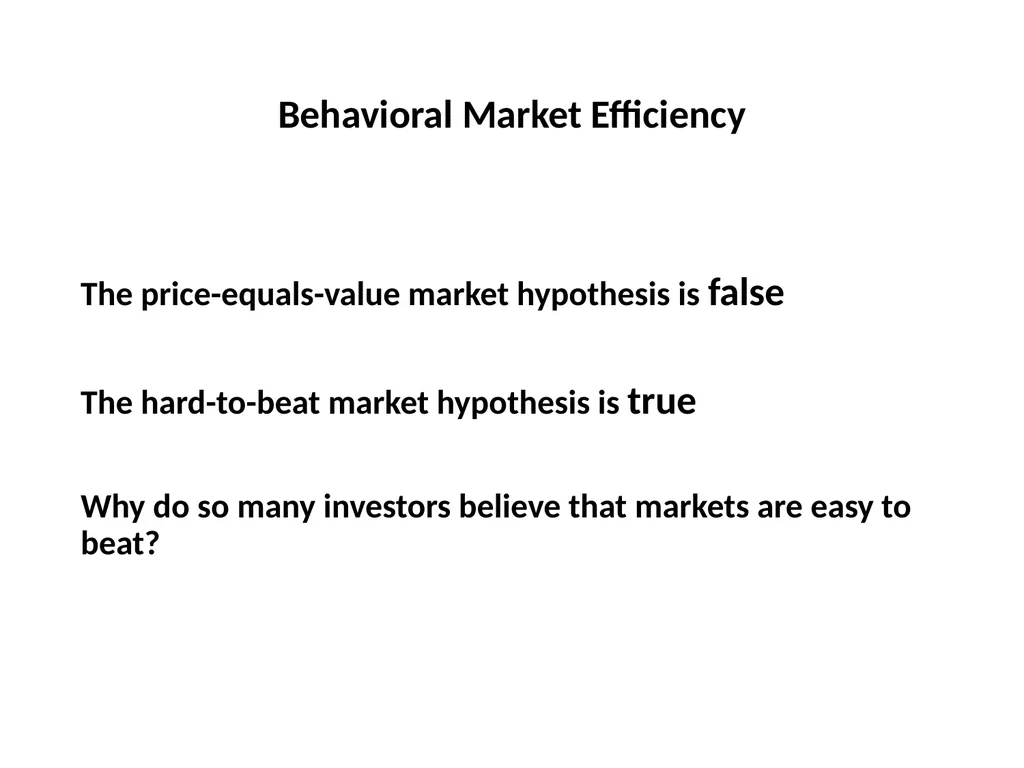 Behavioral Market Efficiency

The price-equals-value market hypothesis is false

The hard-to-beat market hypothesis is true

Why do so many investors believe that markets are easy to beat?